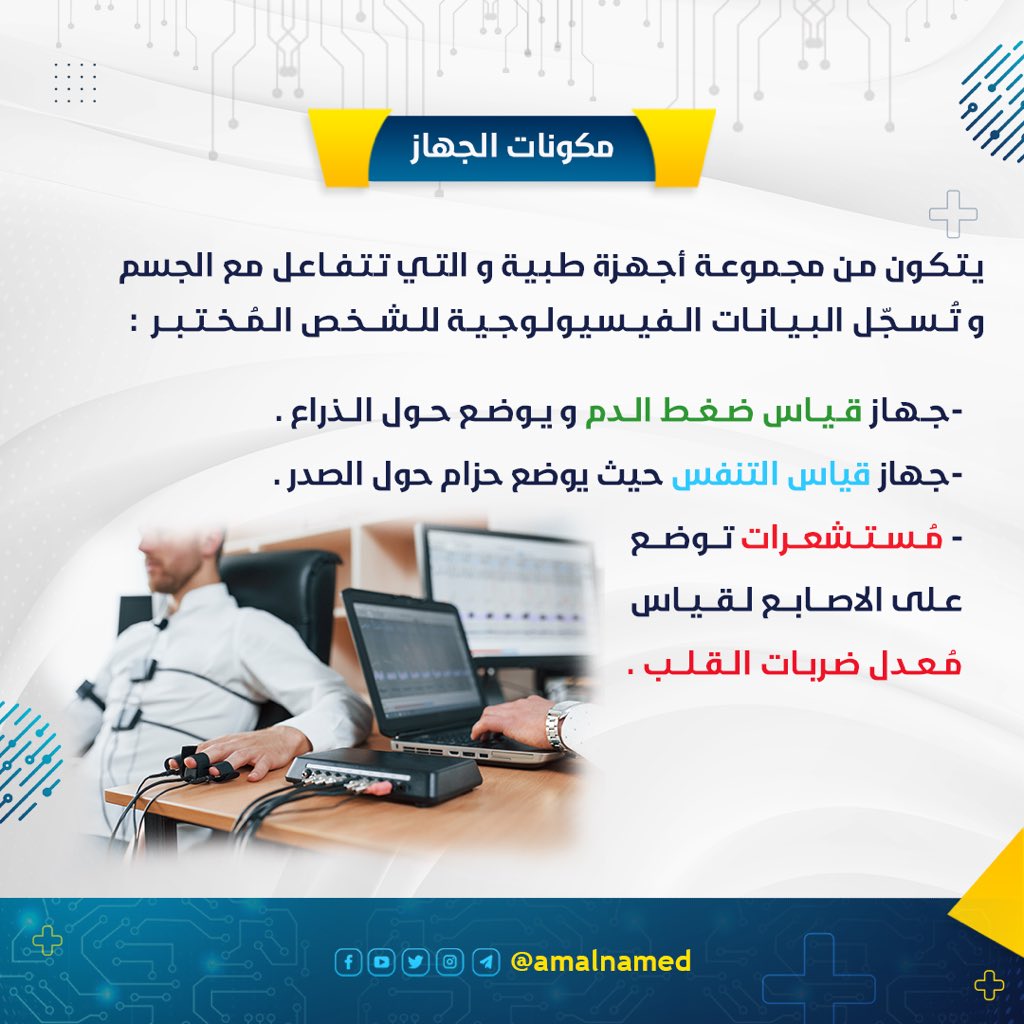 مكونات الجهاز

يتكون من مجموعة أجهزة طبية و التي تتفاعل مع الجسم و تُسجّل البيانات الفيسيولوجية للشخص المُختبر :

-جهاز قياس ضغط الدم و يوضع حول الذراع .

-جهاز قياس التنفس حيث يوضع حزام حول الصدر .

- مُستشعرات توضع على الاصابع لقياس مُعدل ضربات القلب .

@amalnamed